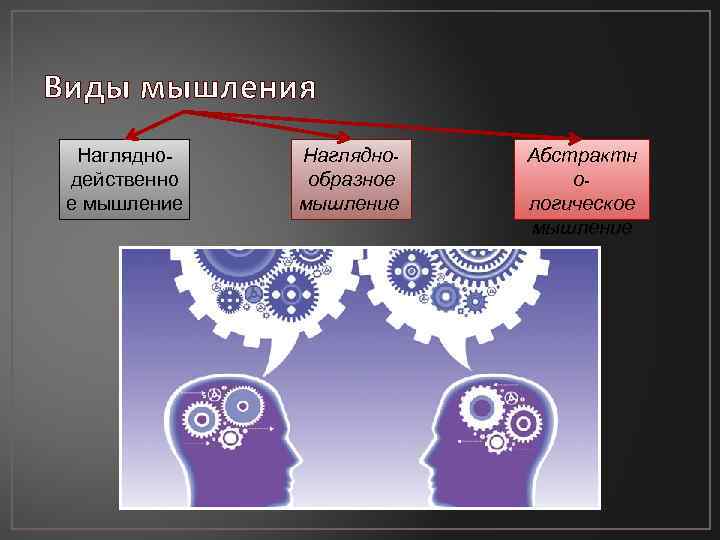 Виды мышления

Наглядно-действенное мышление

Наглядно-образное мышление

Абстрактно-логическое мышление